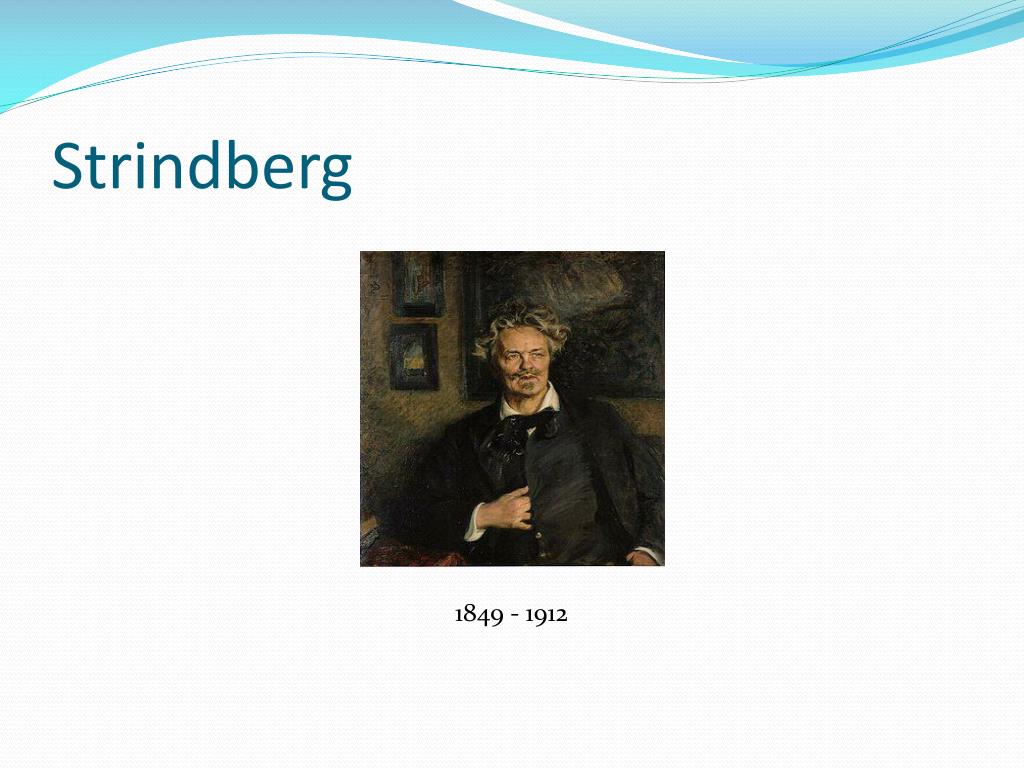 Strindberg

1849 - 1912